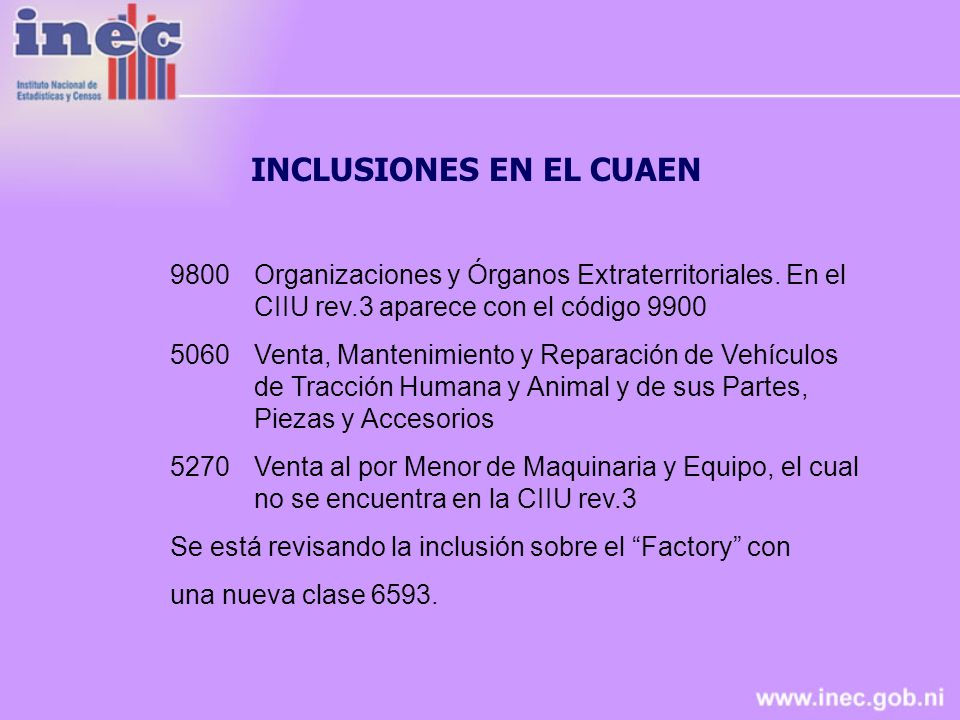 inec
Instituto Nacional de Estadísticas y Censos

INCLUSIONES EN EL CUAEN

9800 Organizaciones y Órganos Extraterritoriales. En el CIIU rev.3 aparece con el código 9900

5060 Venta, Mantenimiento y Reparación de Vehículos de Tracción Humana y Animal y de sus Partes, Piezas y Accesorios

5270 Venta al por Menor de Maquinaria y Equipo, el cual no se encuentra en la CIIU rev.3

Se está revisando la inclusión sobre el “Factory” con una nueva clase 6593.

www.inec.gob.ni